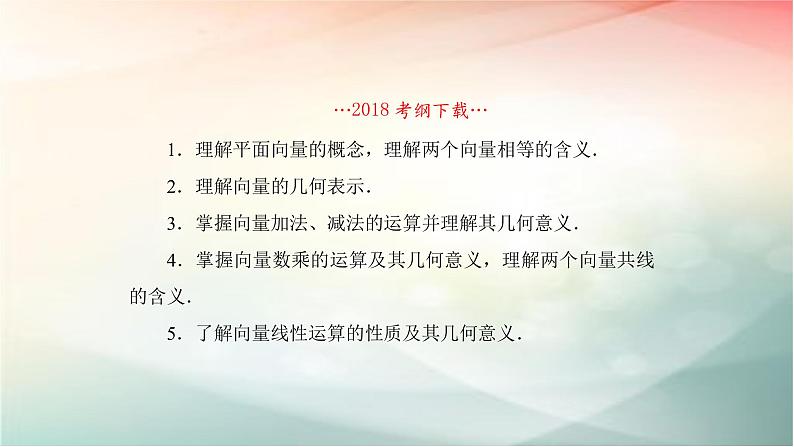 …2018 考纲下载…

1．理解平面向量的概念，理解两个向量相等的含义．

2．理解向量的几何表示．

3．掌握向量加法、减法的运算并理解其几何意义．

4．掌握向量数乘的运算及其几何意义，理解两个向量共线的含义．

5．了解向量线性运算的性质及其几何意义．